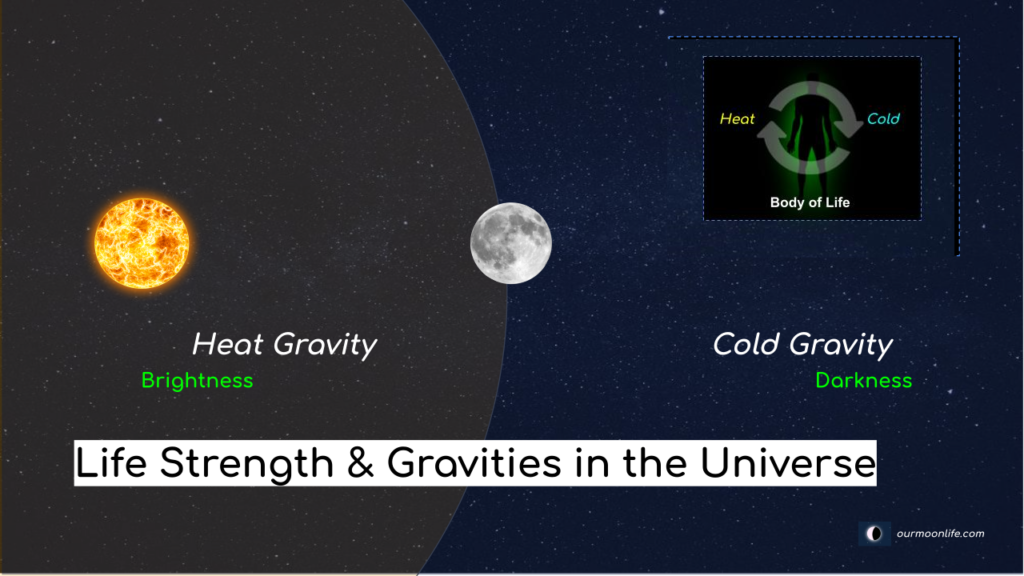 Heat

Cold

Body of Life

Heat Gravity

Brightness

Cold Gravity

Darkness

Life Strength & Gravities in the Universe

ourmoonlife.com